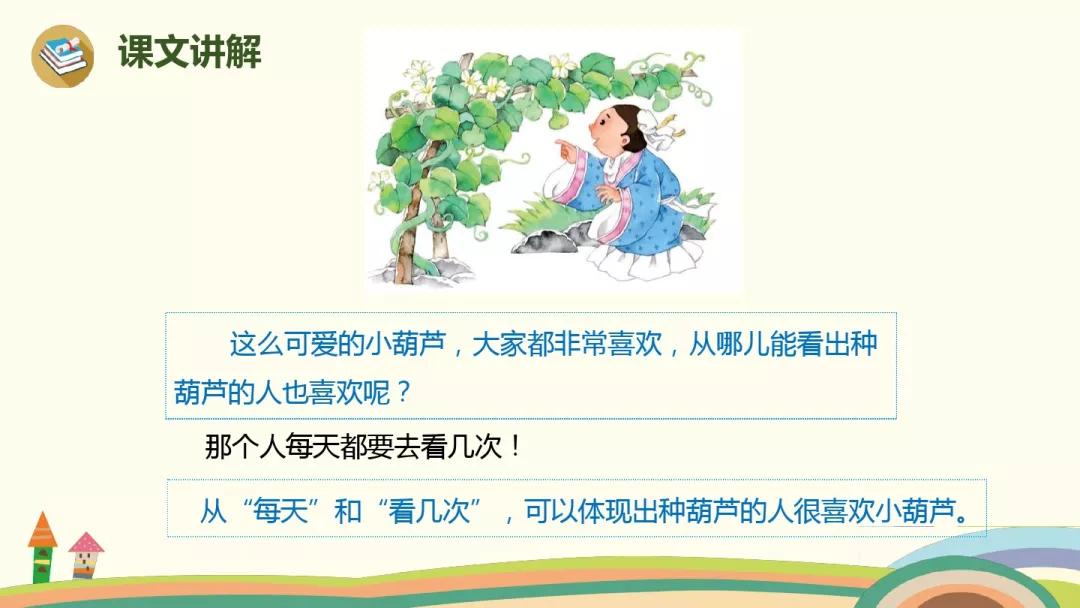 课文讲解

这么可爱的小葫芦，大家都非常喜欢，从哪儿能看出种葫芦的人也喜欢呢？

那个人每天都要去看几次！

从“每天”和“看几次”，可以体现出种葫芦的人很喜欢小葫芦。